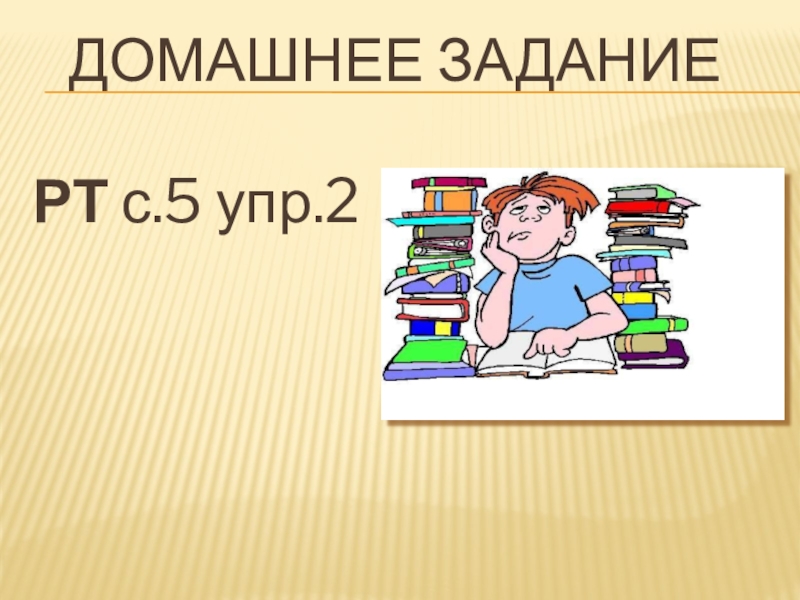 ДОМАШНЕЕ ЗАДАНИЕ

РТ с.5 упр.2